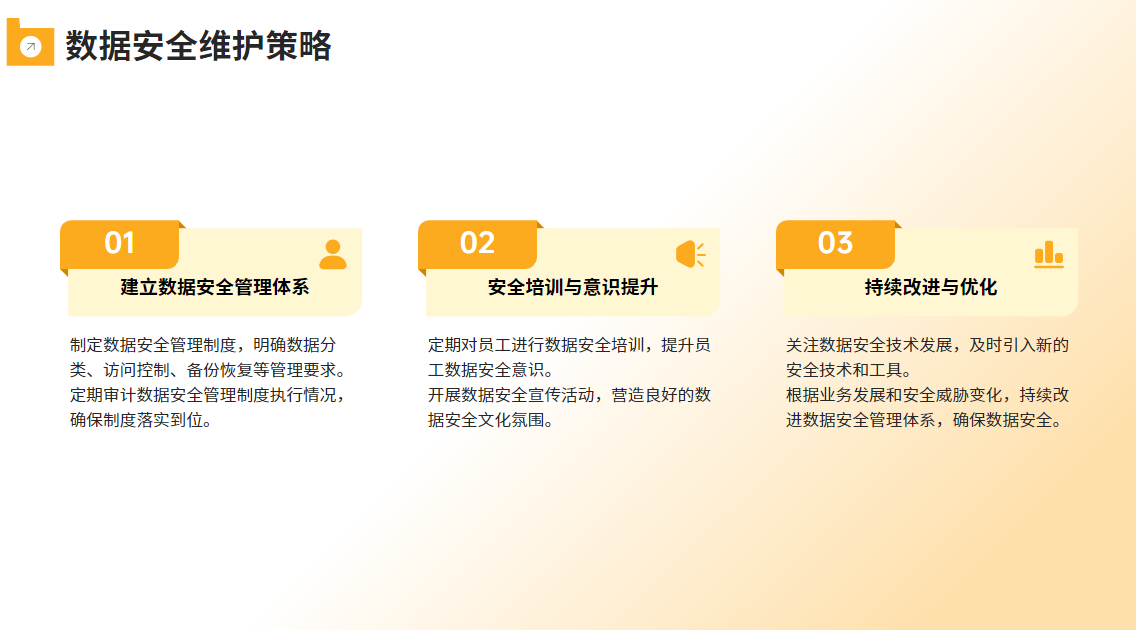 数据安全维护策略

01

建立数据安全管理体系

制定数据安全管理制度，明确数据分类、访问控制、备份恢复等管理要求。
定期审计数据安全管理制度执行情况，确保制度落实到位。

02

安全培训与意识提升

定期对员工进行数据安全培训，提升员工数据安全意识。
开展数据安全宣传活动，营造良好的数据安全文化氛围。

03

持续改进与优化

关注数据安全技术发展，及时引入新的安全技术和工具。
根据业务发展和安全威胁变化，持续改进数据安全管理体系，确保数据安全。